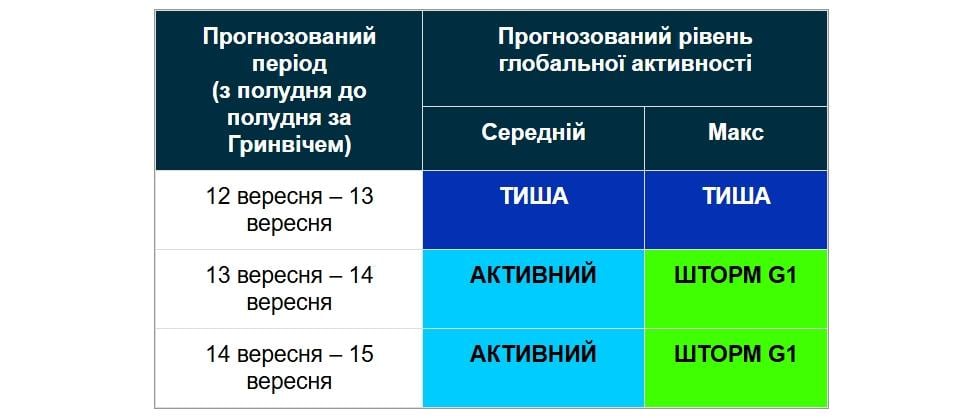 | Прогнозований період (з полудня до полудня за Гринвічем) | Прогнозований рівень глобальної активності | |
|---|---|---|
| | Середній | Макс |
| 12 вересня – 13 вересня | ТИША | ТИША |
| 13 вересня – 14 вересня | АКТИВНИЙ | ШТОРМ G1 |
| 14 вересня – 15 вересня | АКТИВНИЙ | ШТОРМ G1 |